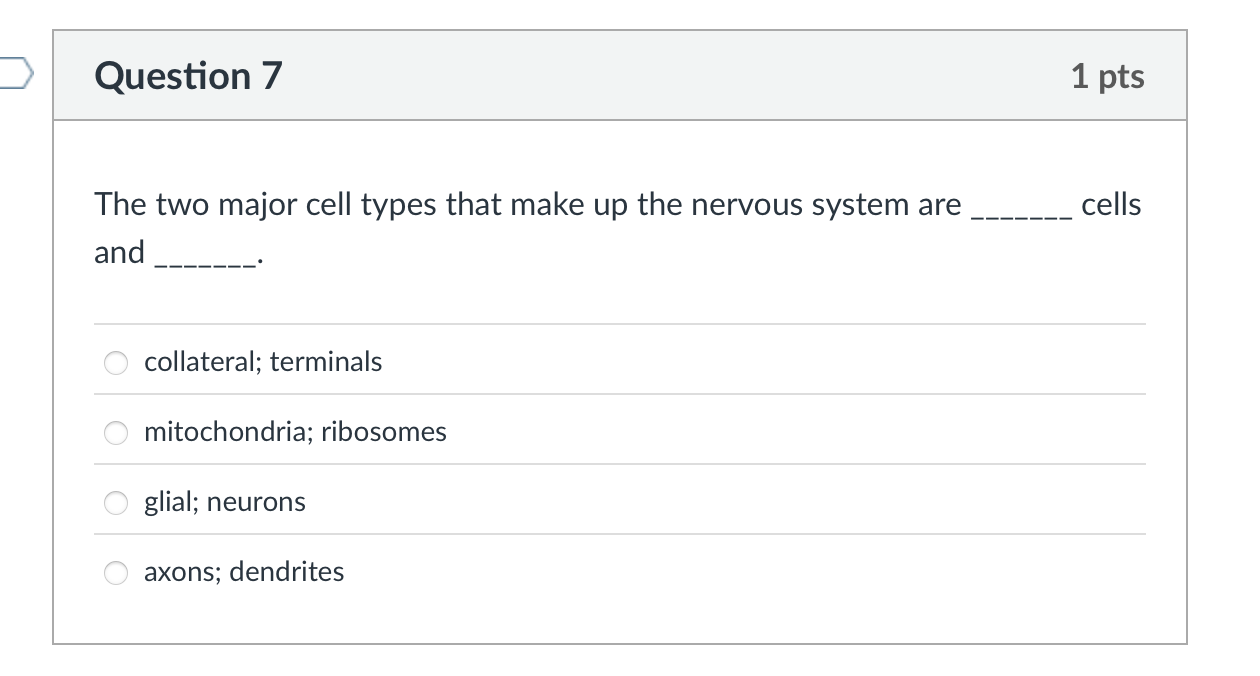 Question 7

1 pts

The two major cell types that make up the nervous system are _______ cells and _______.

collateral; terminals

mitochondria; ribosomes

glial; neurons

axons; dendrites